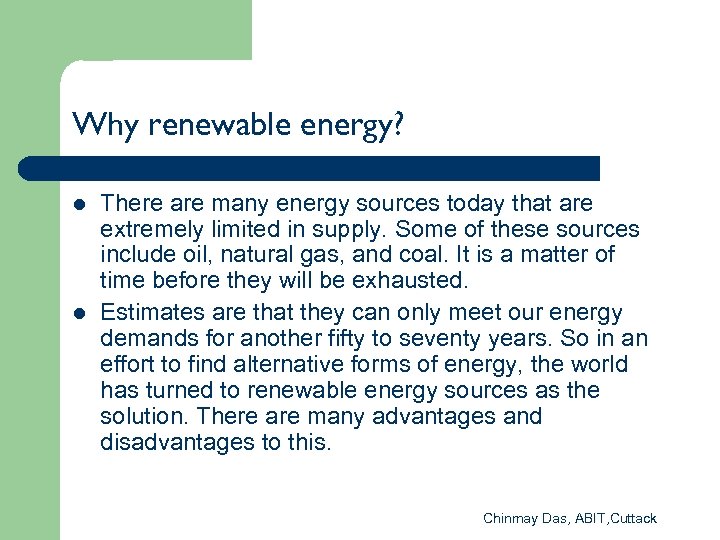 Why renewable energy?

- There are many energy sources today that are extremely limited in supply. Some of these sources include oil, natural gas, and coal. It is a matter of time before they will be exhausted.
- Estimates are that they can only meet our energy demands for another fifty to seventy years. So in an effort to find alternative forms of energy, the world has turned to renewable energy sources as the solution. There are many advantages and disadvantages to this.

Chinmay Das, ABIT,Cuttack